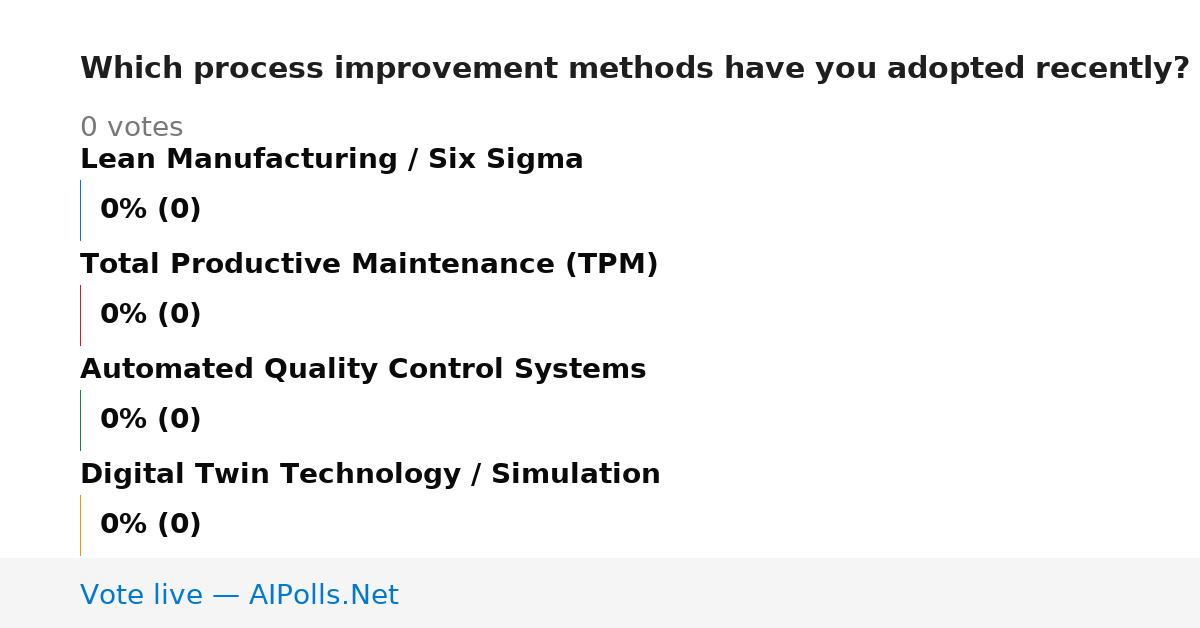 Which process improvement methods have you adopted recently?

0 votes

Lean Manufacturing / Six Sigma

0% (0)

Total Productive Maintenance (TPM)

0% (0)

Automated Quality Control Systems

0% (0)

Digital Twin Technology / Simulation

0% (0)

Vote live — AIPolls.Net